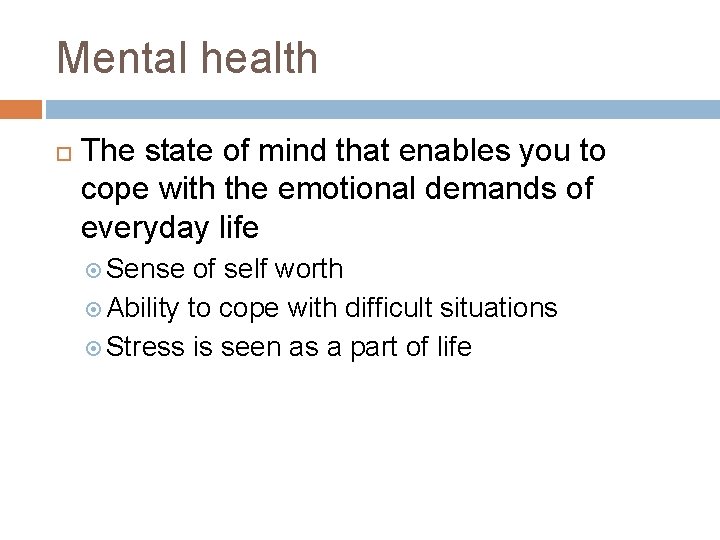 Mental health

The state of mind that enables you to cope with the emotional demands of everyday life

Sense of self worth

Ability to cope with difficult situations

Stress is seen as a part of life